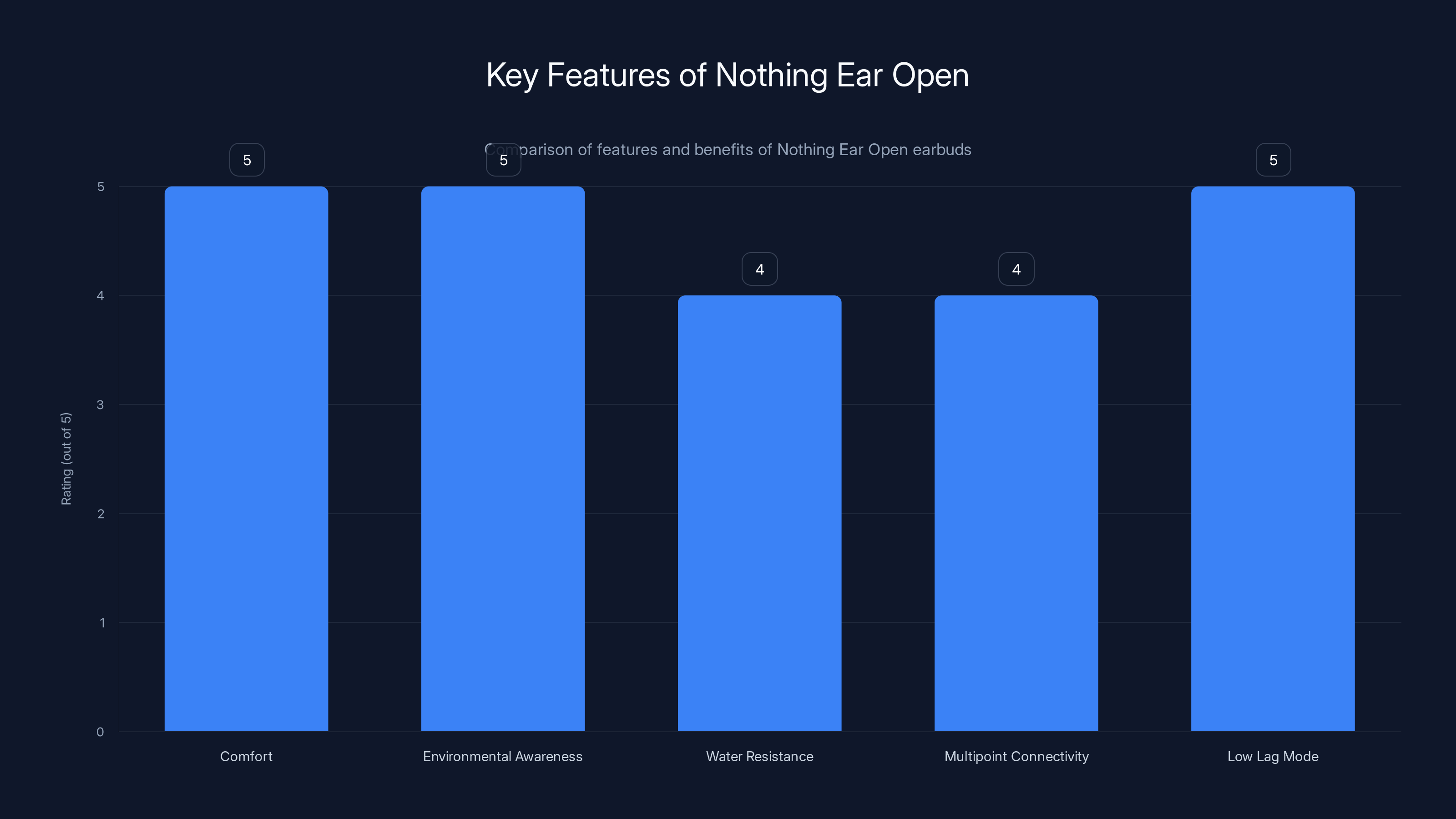 Key Features of Nothing Ear Open

Comparison of features and benefits of Nothing Ear Open earbuds

Rating (out of 5)

5
4
3
2
1
0

5
5
4
4
5

Comfort
Environmental Awareness
Water Resistance
Multipoint Connectivity
Low Lag Mode